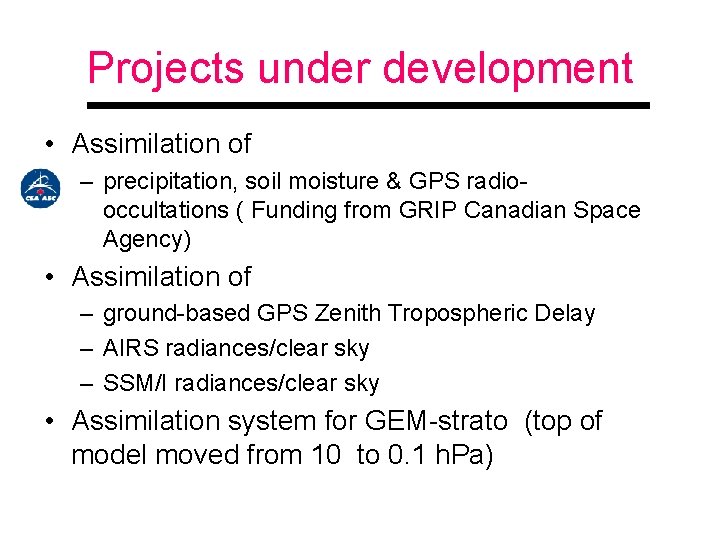 Projects under development

• Assimilation of

CSA ASC

– precipitation, soil moisture & GPS radio-occultations ( Funding from GRIP Canadian Space Agency)

• Assimilation of

– ground-based GPS Zenith Tropospheric Delay

– AIRS radiances/clear sky

– SSM/I radiances/clear sky

• Assimilation system for GEM-strato (top of model moved from 10 to 0.1 hPa)